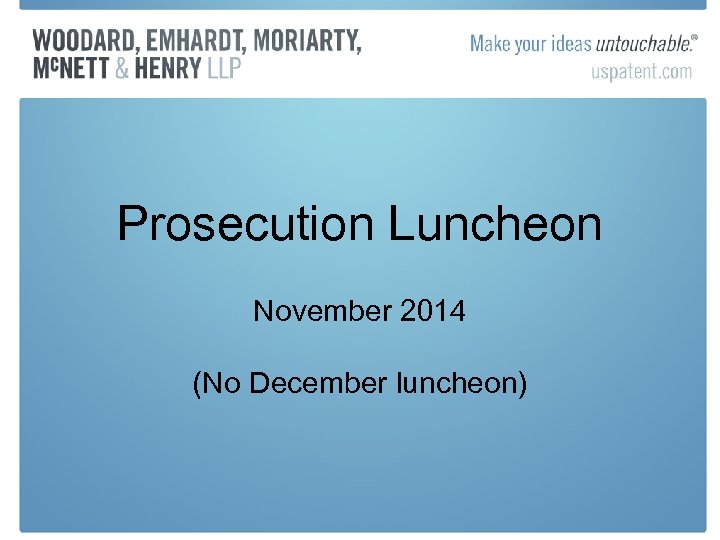 WOODARD, EMHARDT, MORIARTY, McNETT & HENRY LLP

Make your ideas untouchable.®
uspatent.com

Prosecution Luncheon

November 2014

(No December luncheon)